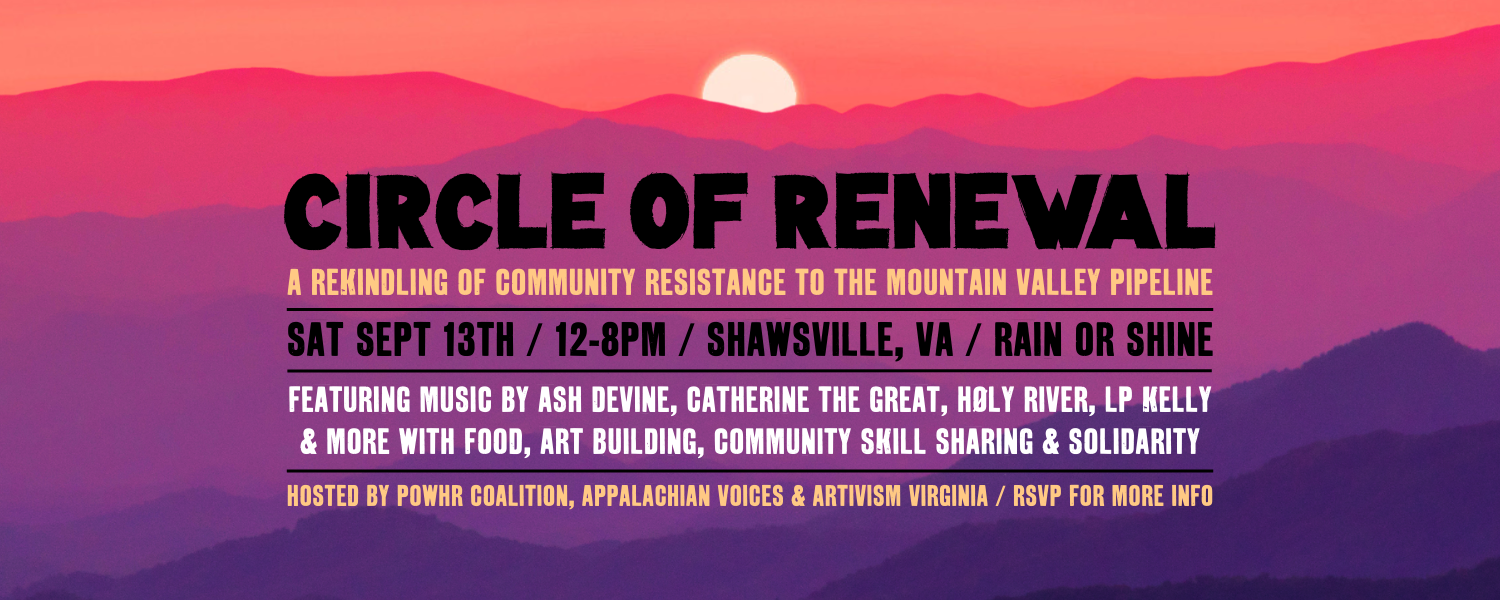 CIRCLE OF RENEWAL

A REKINDLING OF COMMUNITY RESISTANCE TO THE MOUNTAIN VALLEY PIPELINE

SAT SEPT 13TH / 12-8PM / SHAWSVILLE, VA / RAIN OR SHINE

FEATURING MUSIC BY ASH DEVINE, CATHERINE THE GREAT, HØLY RIVER, LP KELLY & MORE WITH FOOD, ART BUILDING, COMMUNITY SKILL SHARING & SOLIDARITY

HOSTED BY POWHR COALITION, APPALACHIAN VOICES & ARTIVISM VIRGINIA / RSVP FOR MORE INFO